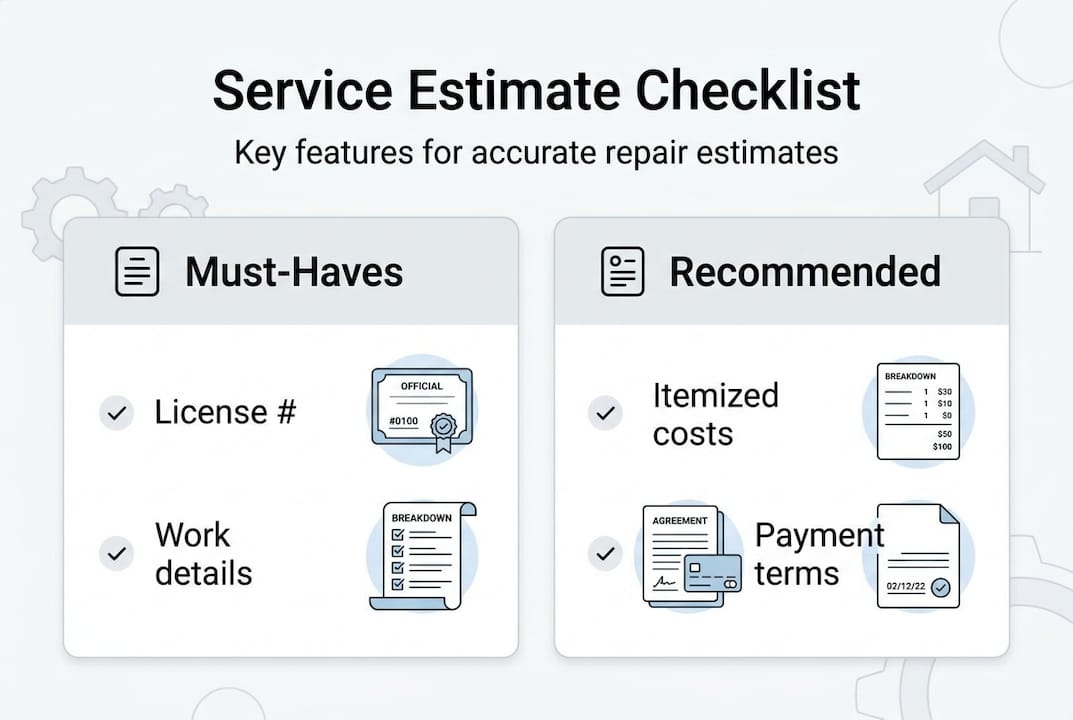 Service Estimate Checklist

Key features for accurate repair estimates

Must-Haves

License #

OFFICIAL

#0100

Work details

BREAKDOWN

Recommended

Itemized costs

BREAKDOWN

1 $30

1 $10

1 $0

$50

$100

AGREEMENT

Payment terms

02/12/22